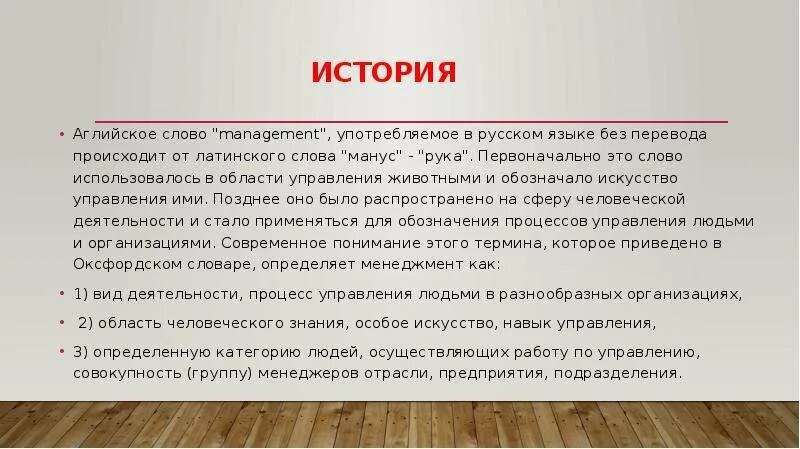 ИСТОРИЯ

• Аглийское слово "management", употребляемое в русском языке без перевода происходит от латинского слова "манус" - "рука". Первоначально это слово использовалось в области управления животными и обозначало искусство управления ими. Позднее оно было распространено на сферу человеческой деятельности и стало применяться для обозначения процессов управления людьми и организациями. Современное понимание этого термина, которое приведено в Оксфордском словаре, определяет менеджмент как:

• 1) вид деятельности, процесс управления людьми в разнообразных организациях,

• 2) область человеческого знания, особое искусство, навык управления,

• 3) определенную категорию людей, осуществляющих работу по управлению, совокупность (группу) менеджеров отрасли, предприятия, подразделения.